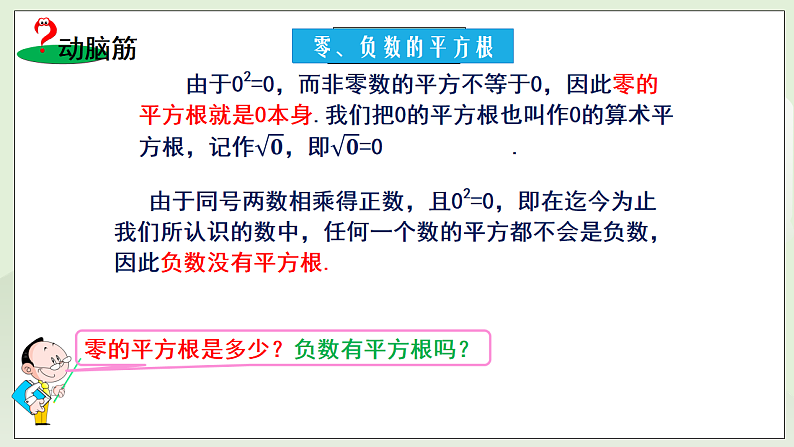 动脑筋

零、负数的平方根

由于$0^2=0$，而非零数的平方不等于0，因此零的平方根就是0本身. 我们把0的平方根也叫作0的算术平方根，记作$\sqrt{0}$，即$\sqrt{0}=0$ .

由于同号两数相乘得正数，且$0^2=0$，即在迄今为止我们所认识的数中，任何一个数的平方都不会是负数，因此负数没有平方根.

零的平方根是多少？负数有平方根吗？